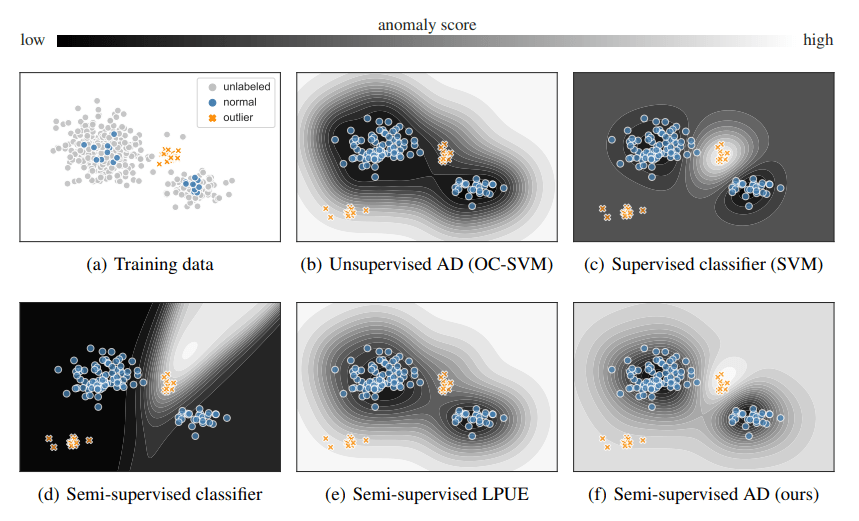 anomaly score

low

high

unlabeled
normal
outlier

(a) Training data

(b) Unsupervised AD (OC-SVM)

(c) Supervised classifier (SVM)

(d) Semi-supervised classifier

(e) Semi-supervised LPUE

(f) Semi-supervised AD (ours)